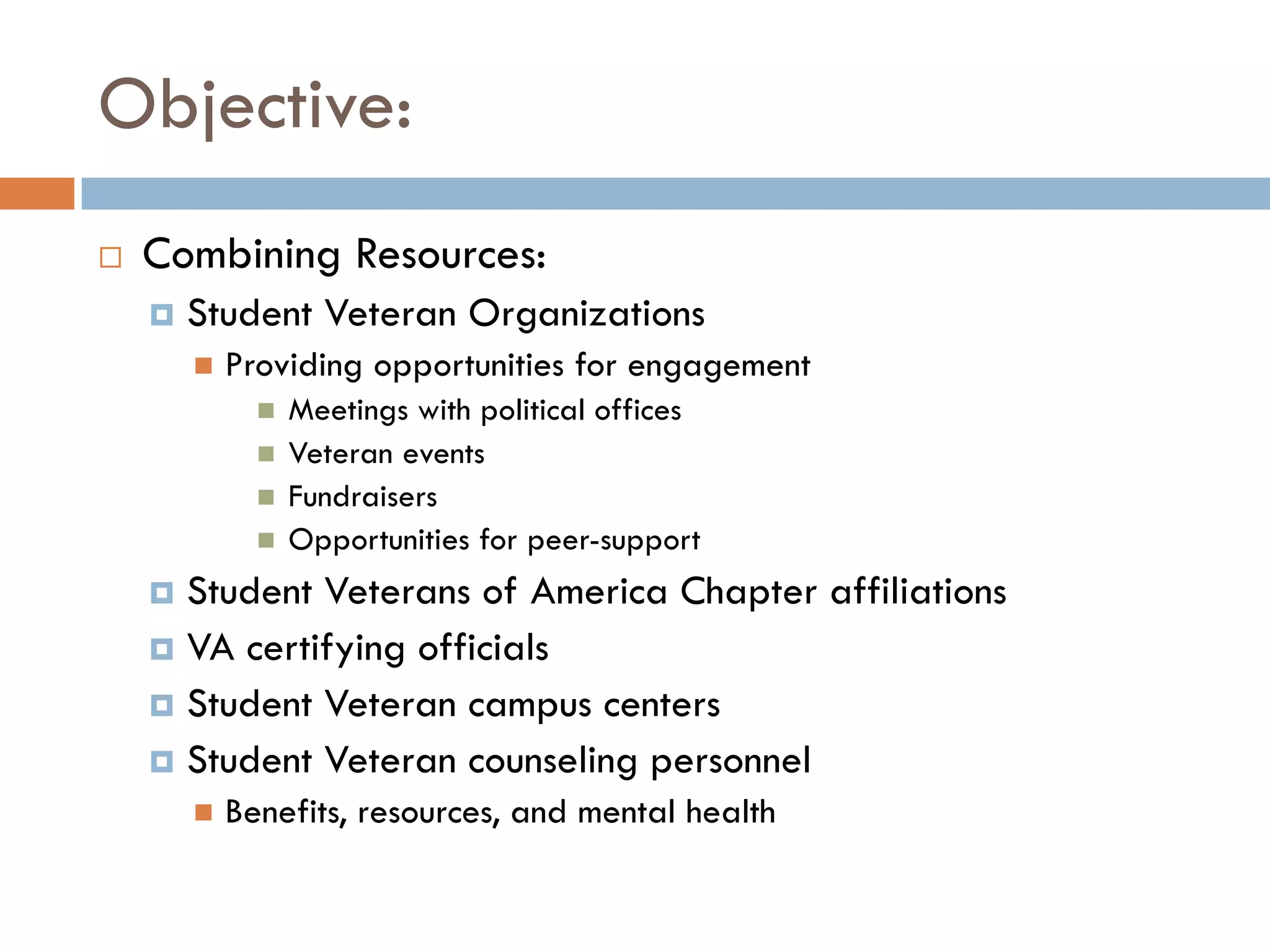 Objective:

Combining Resources:

Student Veteran Organizations

Providing opportunities for engagement

Meetings with political offices

Veteran events

Fundraisers

Opportunities for peer-support

Student Veterans of America Chapter affiliations

VA certifying officials

Student Veteran campus centers

Student Veteran counseling personnel

Benefits, resources, and mental health